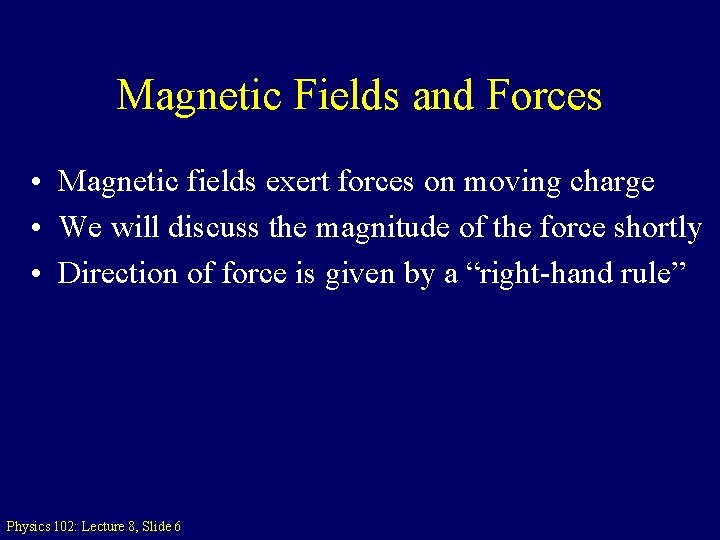 Magnetic Fields and Forces

• Magnetic fields exert forces on moving charge
• We will discuss the magnitude of the force shortly
• Direction of force is given by a “right-hand rule”

Physics 102: Lecture 8, Slide 6